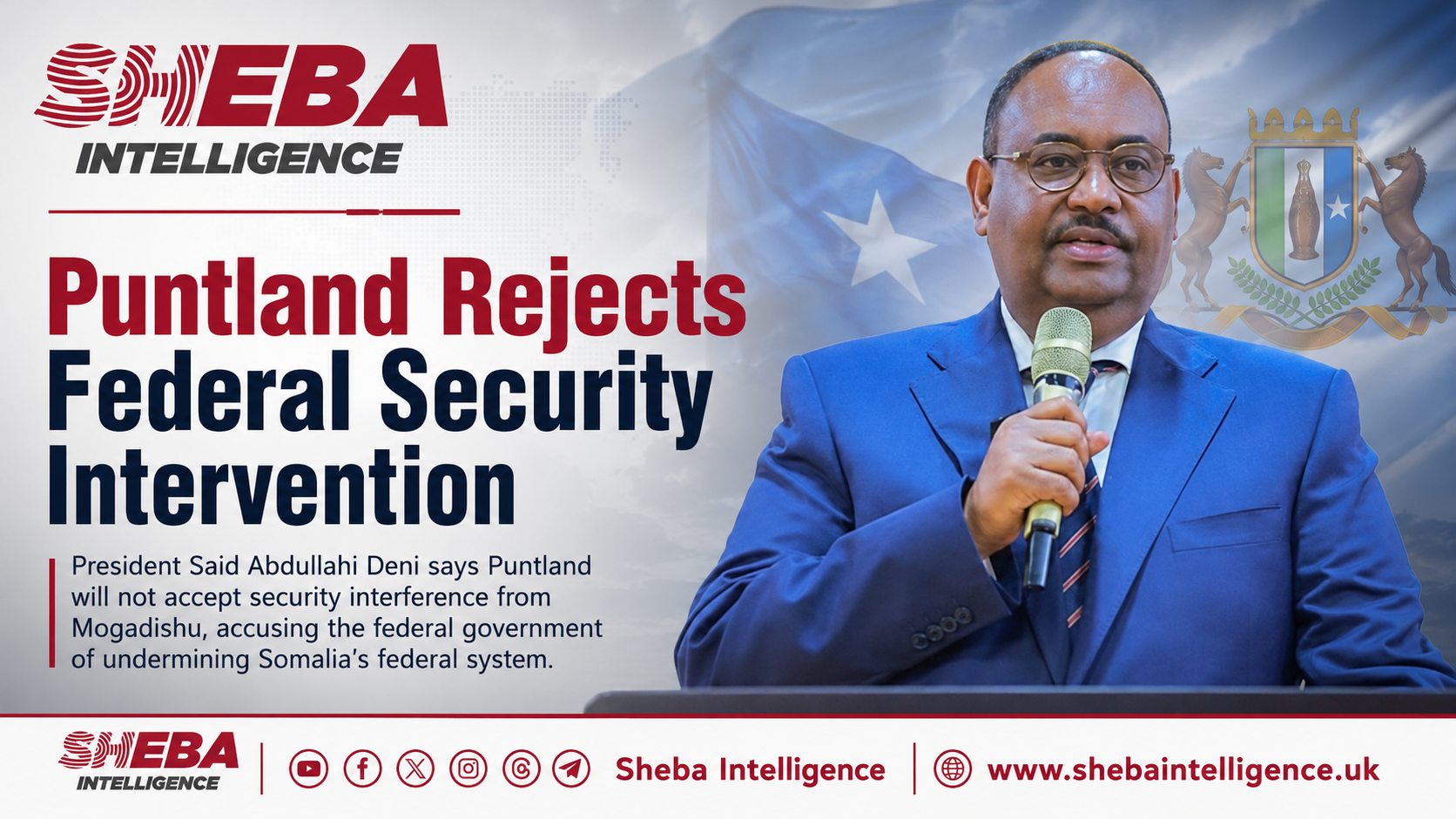 SHEBA
INTELLIGENCE

Puntland Rejects Federal Security Intervention

President Said Abdullahi Deni says Puntland will not accept security interference from Mogadishu, accusing the federal government of undermining Somalia's federal system.

SHEBA
INTELLIGENCE

Sheba Intelligence

www.shebaintelligence.uk